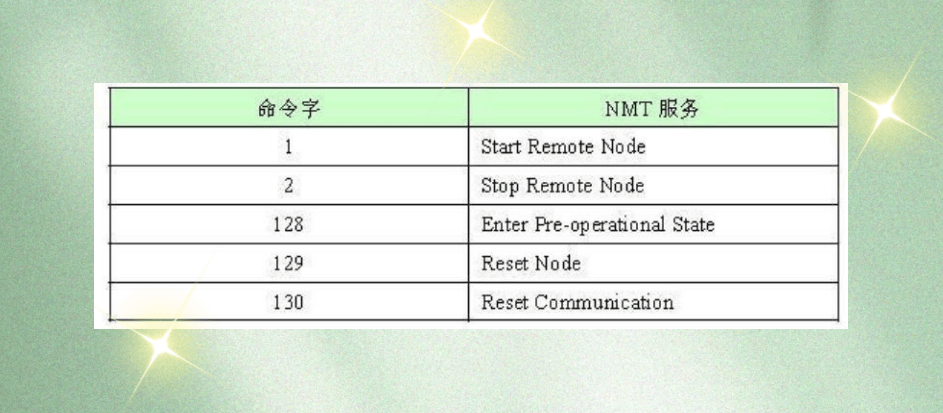 | 命令字 | NMT 服务 |
|---|---|
| 1 | Start Remote Node |
| 2 | Stop Remote Node |
| 128 | Enter Pre-operational State |
| 129 | Reset Node |
| 130 | Reset Communication |